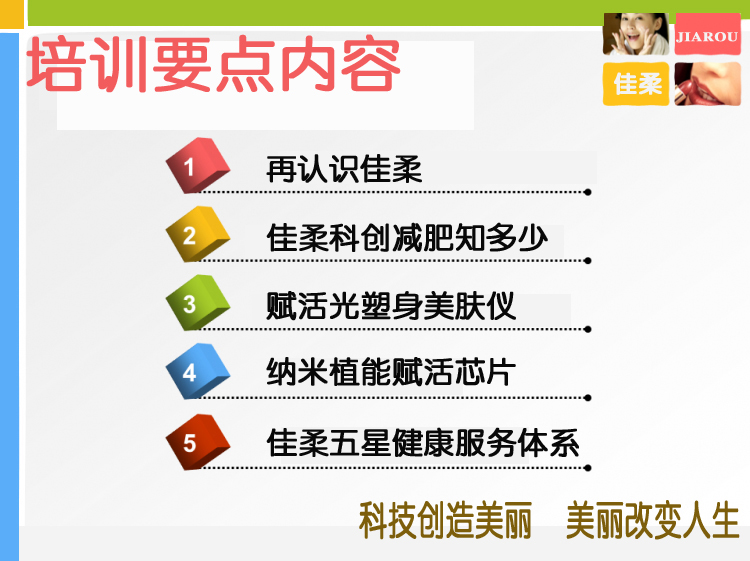 培训要点内容

JIAROU

佳柔

1 再认识佳柔

2 佳柔科创减肥知多少

3 赋活光塑身美肤仪

4 纳米植能赋活芯片

5 佳柔五星健康服务体系

科技创造美丽 美丽改变人生